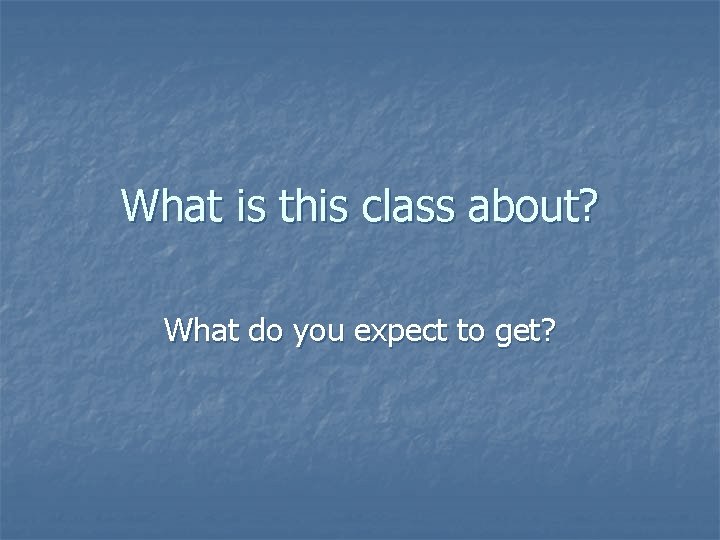 What is this class about?

What do you expect to get?